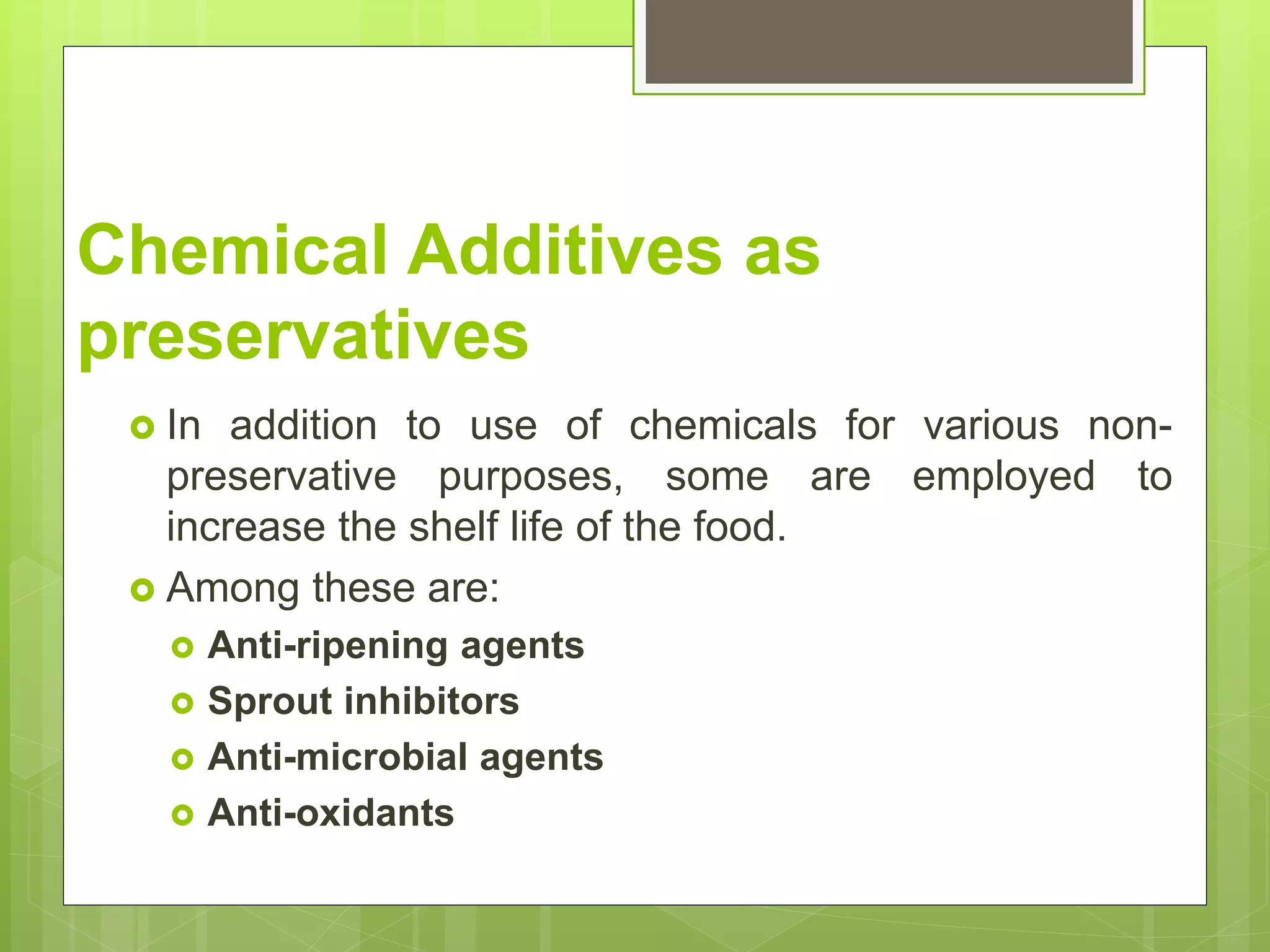 Chemical Additives as preservatives

In addition to use of chemicals for various non-preservative purposes, some are employed to increase the shelf life of the food.

Among these are:

Anti-ripening agents

Sprout inhibitors

Anti-microbial agents

Anti-oxidants